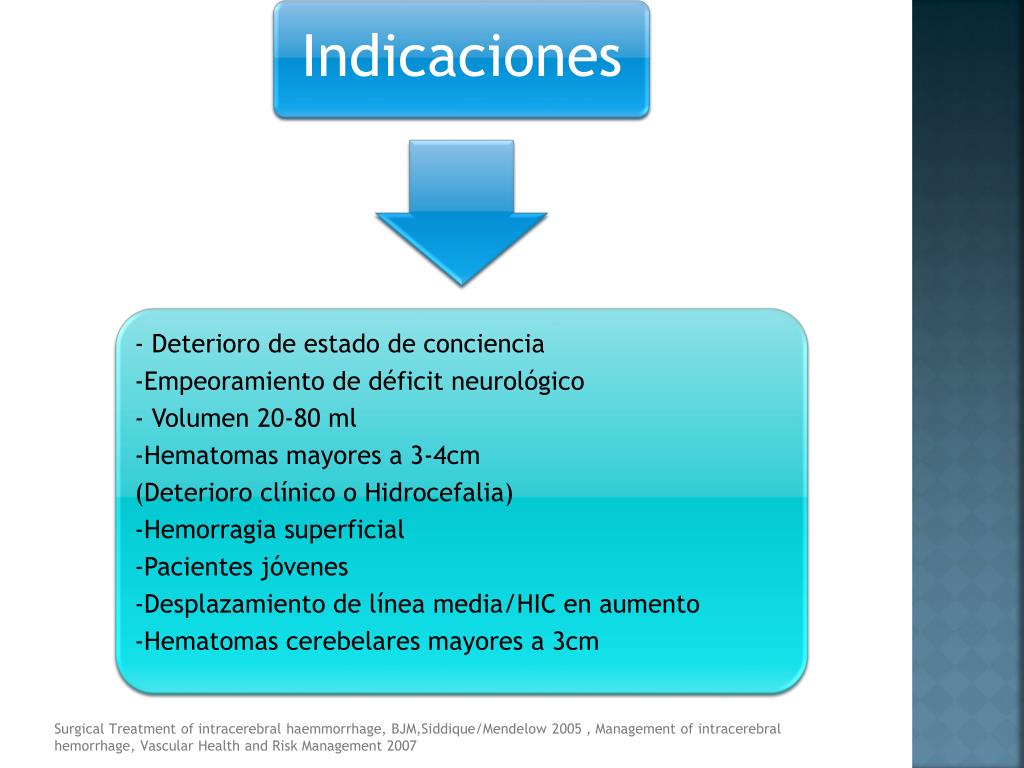 Indicaciones

- Deterioro de estado de conciencia
-Empeoramiento de déficit neurológico
- Volumen 20-80 ml
-Hematomas mayores a 3-4cm
(Deterioro clínico o Hidrocefalia)
-Hemorragia superficial
-Pacientes jóvenes
-Desplazamiento de línea media/HIC en aumento
-Hematomas cerebelares mayores a 3cm

Surgical Treatment of intracerebral haemmorrhage, BJM,Siddique/Mendelow 2005 , Management of intracerebral hemorrhage, Vascular Health and Risk Management 2007